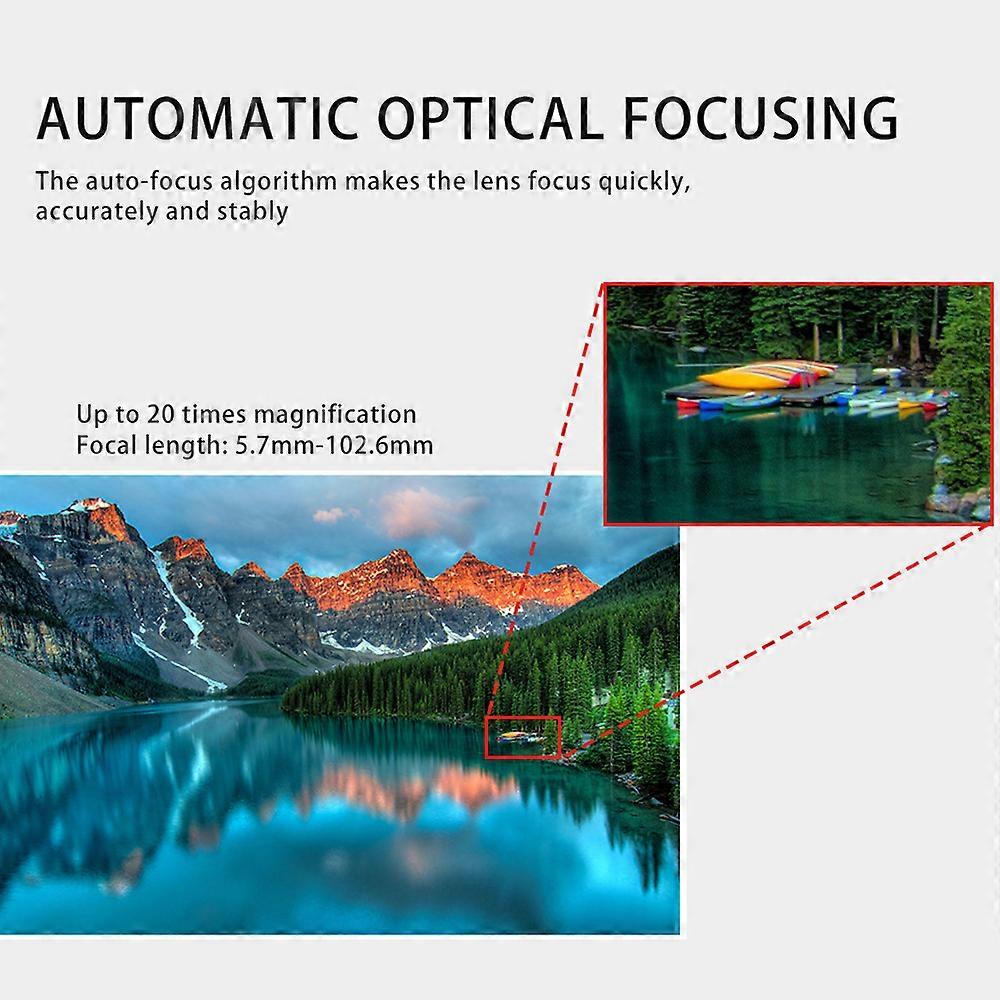 AUTOMATIC OPTICAL FOCUSING

The auto-focus algorithm makes the lens focus quickly, accurately and stably

Up to 20 times magnification
Focal length: 5.7mm-102.6mm